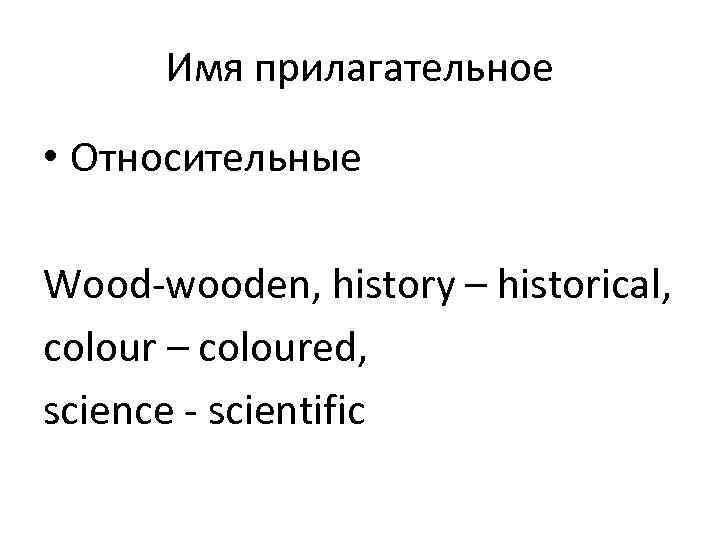 Имя прилагательное

• Относительные

Wood-wooden, history – historical,
colour – coloured,
science - scientific